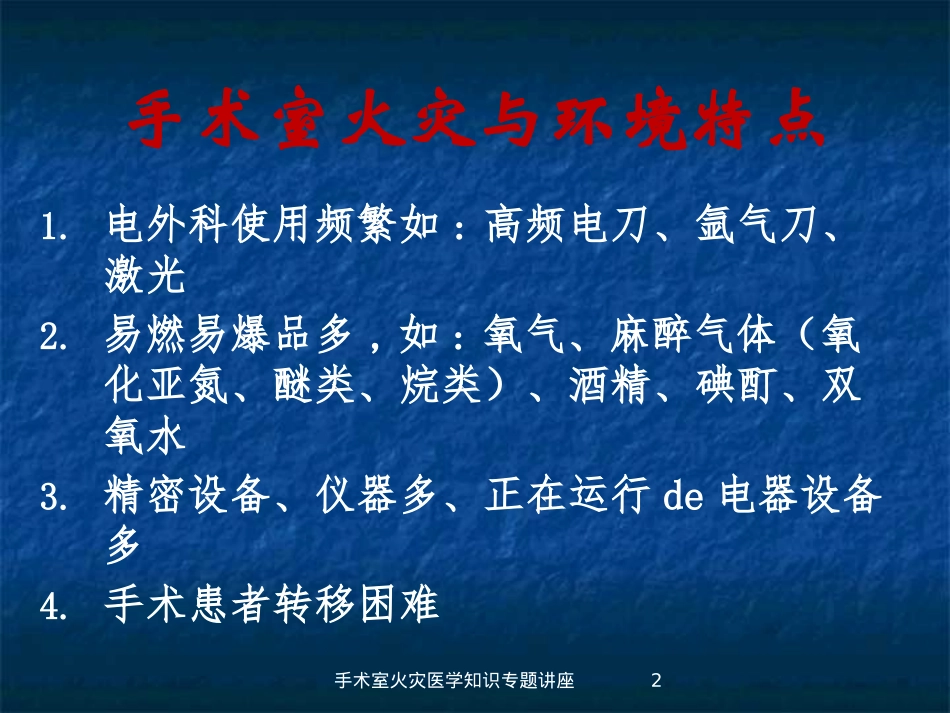 手术室火灾与环境特点

1. 电外科使用频繁如：高频电刀、氩气刀、激光

2. 易燃易爆品多，如：氧气、麻醉气体（氧化亚氮、醚类、烷类）、酒精、碘酊、双氧水

3. 精密设备、仪器多、正在运行 de 电器设备多

4. 手术患者转移困难

手术室火灾医学知识专题讲座 2